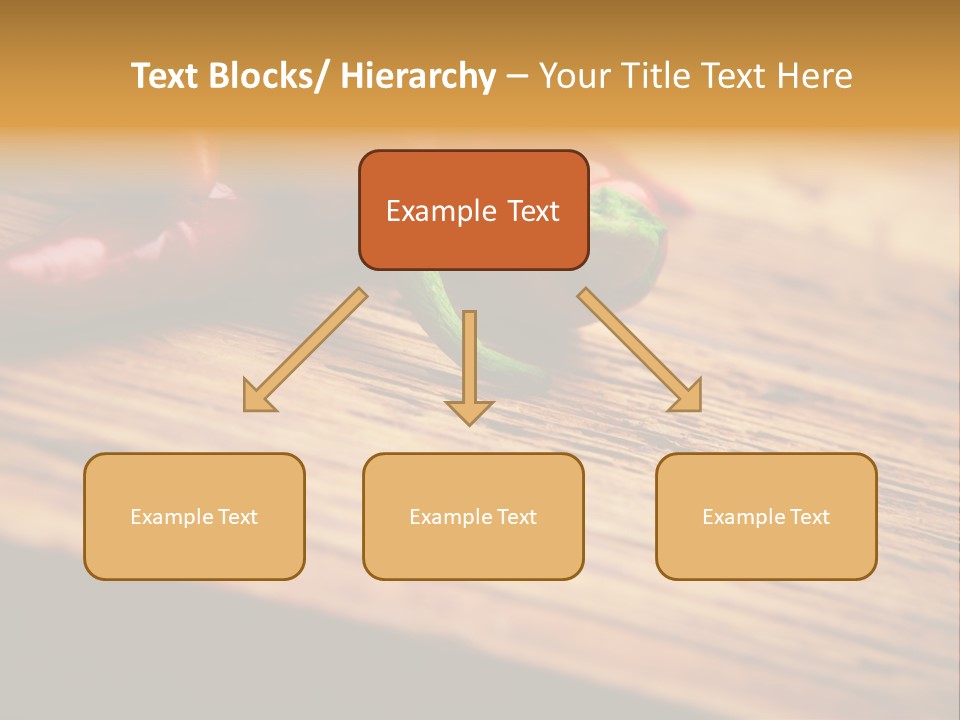 Text Blocks/ Hierarchy – Your Title Text Here

Example Text

Example Text

Example Text

Example Text